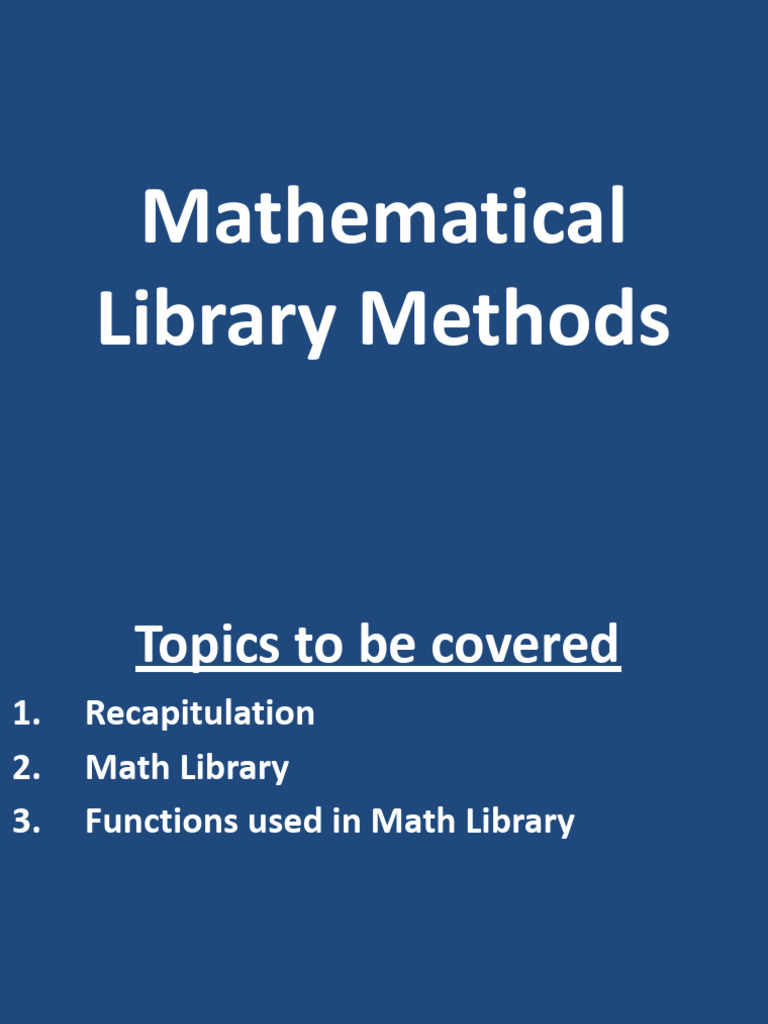 Mathematical Library Methods

Topics to be covered

1. Recapitulation
2. Math Library
3. Functions used in Math Library